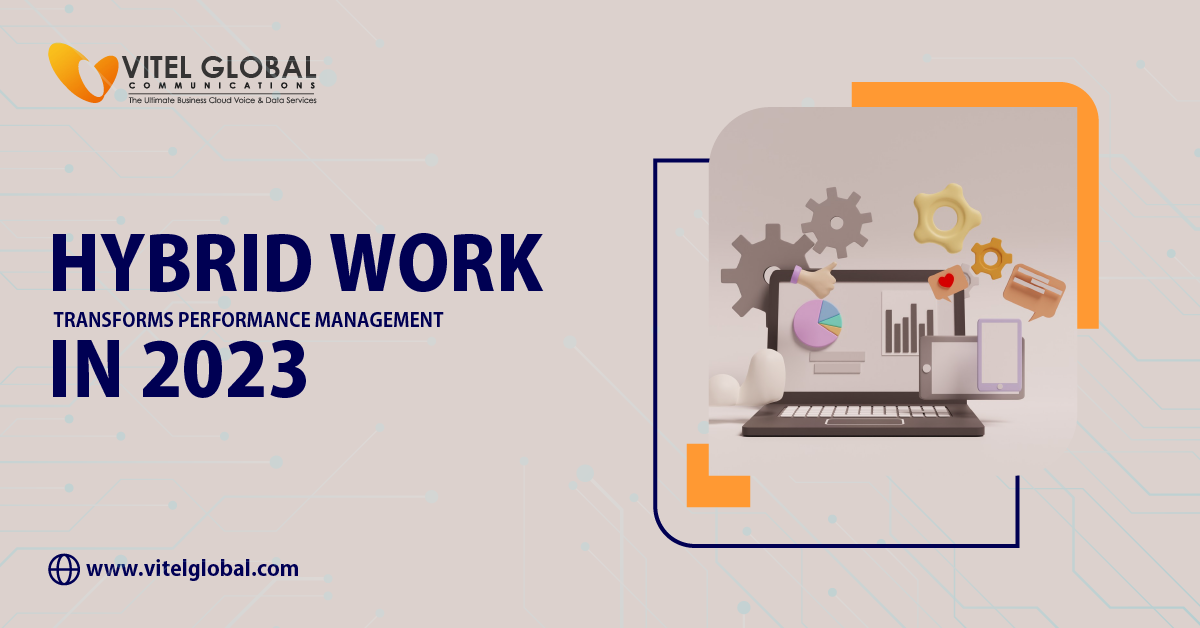 VITEL GLOBAL
COMMUNICATIONS
The Ultimate Business Cloud Voice & Data Services

HYBRID WORK
TRANSFORMS PERFORMANCE MANAGEMENT
IN 2023

www.vitelglobal.com